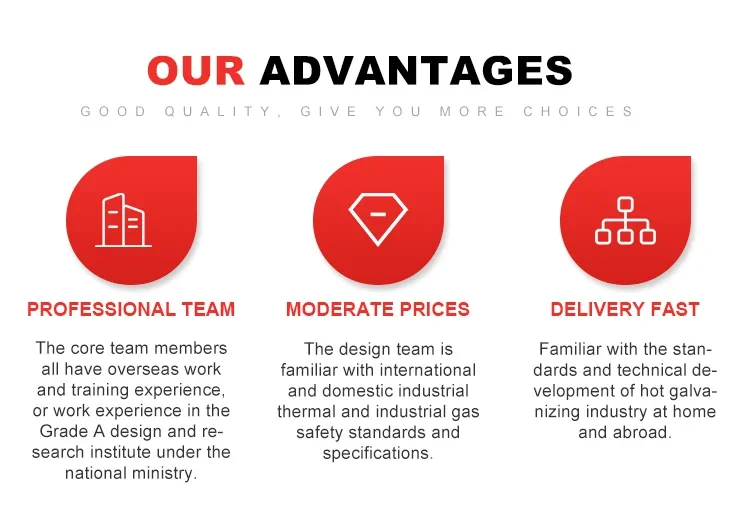 OUR ADVANTAGES

GOOD QUALITY, GIVE YOU MORE CHOICES

PROFESSIONAL TEAM

The core team members all have overseas work and training experience, or work experience in the Grade A design and research institute under the national ministry.

MODERATE PRICES

The design team is familiar with international and domestic industrial thermal and industrial gas safety standards and specifications.

DELIVERY FAST

Familiar with the standards and technical development of hot galvanizing industry at home and abroad.